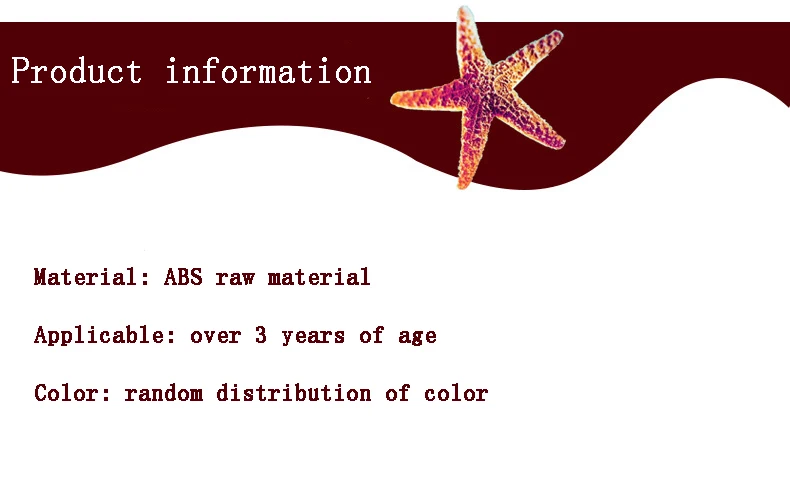 Product information

Material: ABS raw material

Applicable: over 3 years of age

Color: random distribution of color